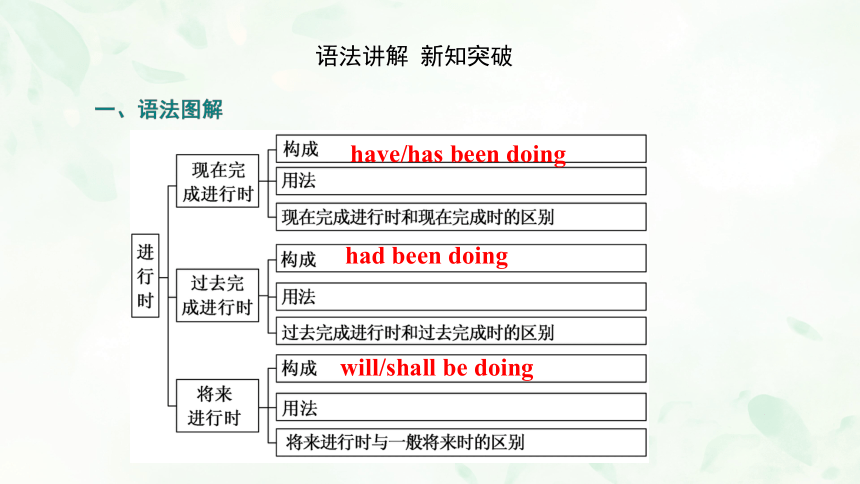 语法讲解 新知突破

一、语法图解

进行时

现在完成进行时

构成 have/has been doing

用法

现在完成进行时和现在完成时的区别

过去完成进行时

构成 had been doing

用法

过去完成进行时和过去完成时的区别

将来进行时

构成 will/shall be doing

用法

将来进行时与一般将来时的区别